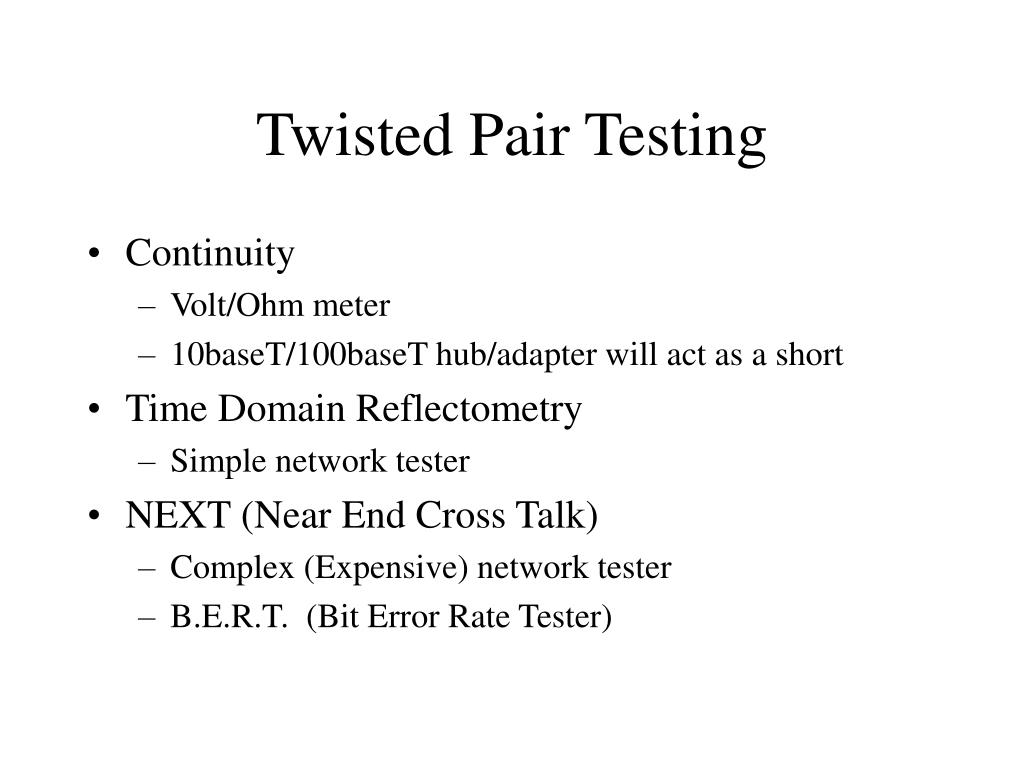 Twisted Pair Testing

• Continuity
– Volt/Ohm meter
– 10baseT/100baseT hub/adapter will act as a short
• Time Domain Reflectometry
– Simple network tester
• NEXT (Near End Cross Talk)
– Complex (Expensive) network tester
– B.E.R.T. (Bit Error Rate Tester)